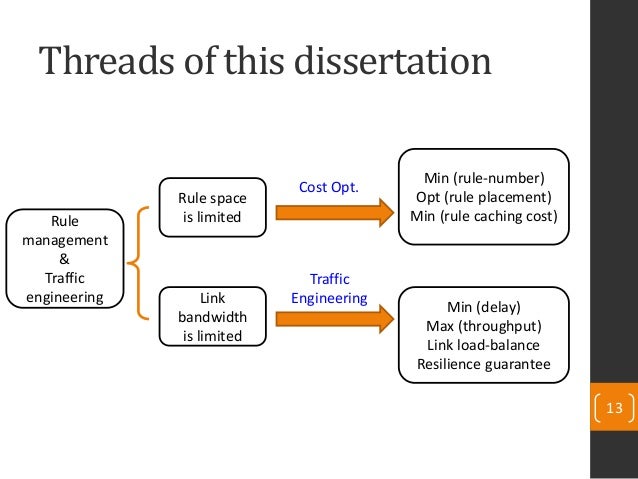 Threads of this dissertation

Rule management & Traffic engineering

Rule space is limited

Cost Opt.

Min (rule-number)
Opt (rule placement)
Min (rule caching cost)

Link bandwidth is limited

Traffic Engineering

Min (delay)
Max (throughput)
Link load-balance
Resilience guarantee

13